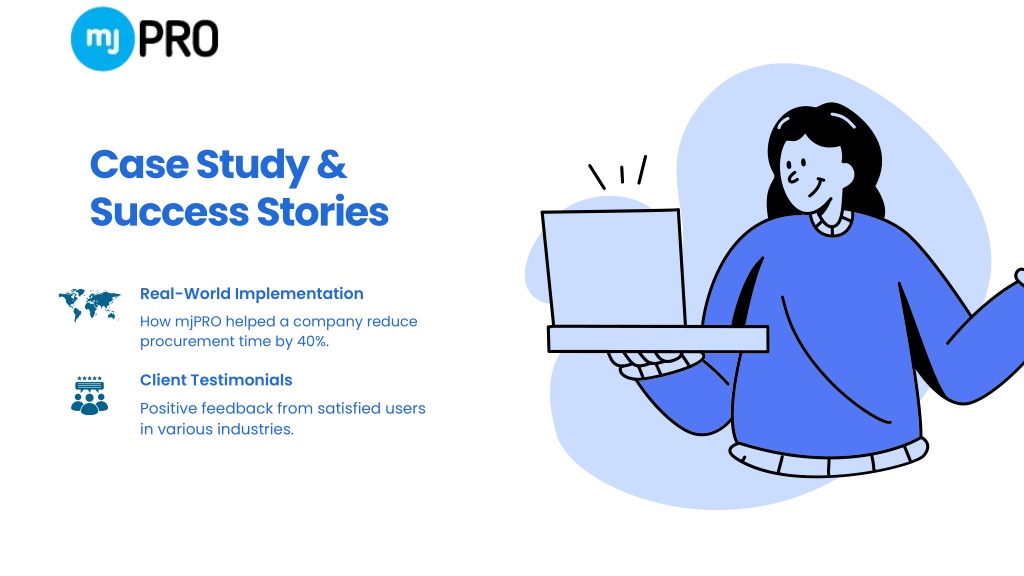 mj PRO

Case Study & Success Stories

Real-World Implementation

How mjPRO helped a company reduce procurement time by 40%.

Client Testimonials

Positive feedback from satisfied users in various industries.